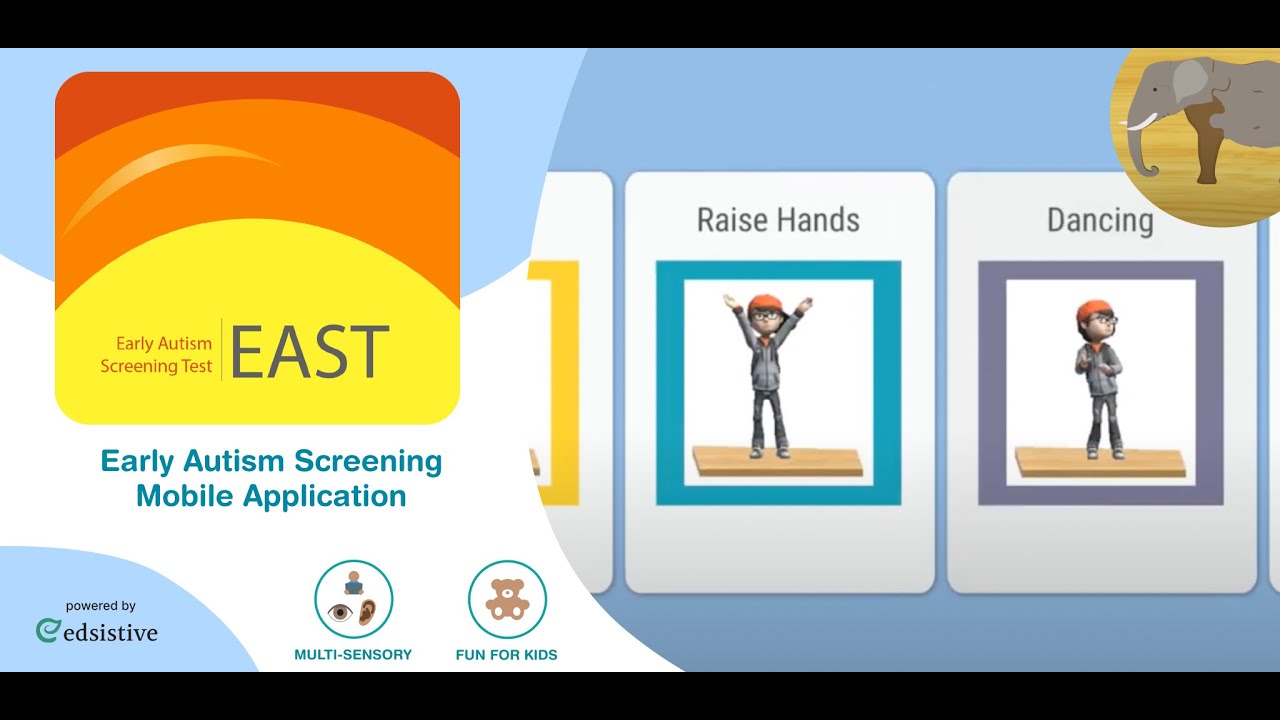 Early Autism Screening Test EAST

Early Autism Screening Mobile Application

powered by
edsistive

MULTI-SENSORY

FUN FOR KIDS

Raise Hands

Dancing